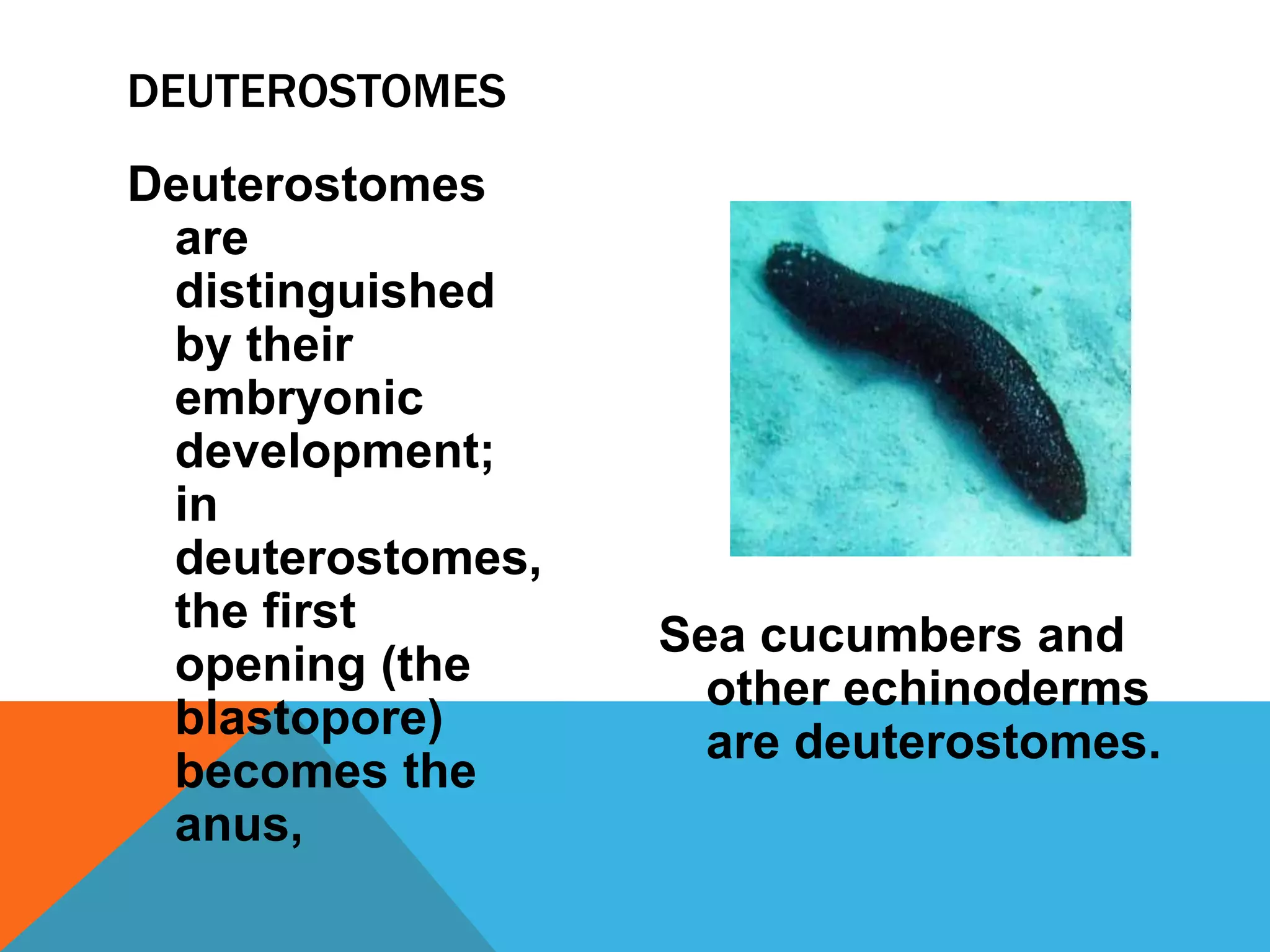 DEUTEROSTOMES

Deuterostomes are distinguished by their embryonic development; in deuterostomes, the first opening (the blastopore) becomes the anus,

Sea cucumbers and other echinoderms are deuterostomes.